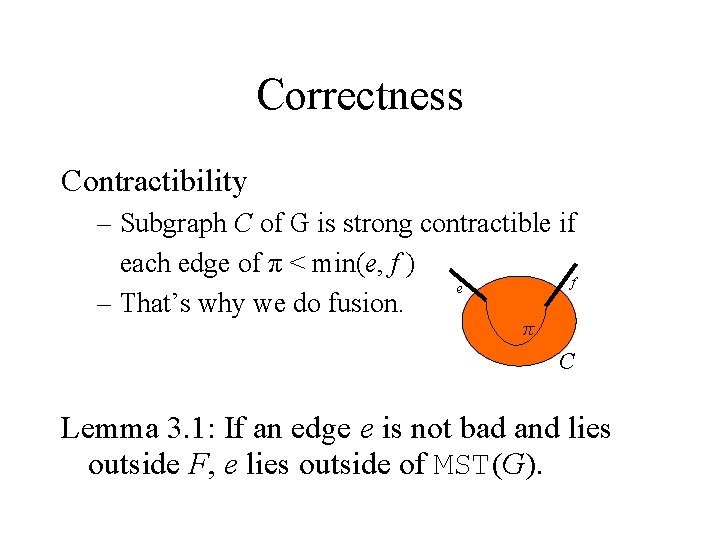 Correctness

Contractibility

– Subgraph $C$ of G is strong contractible if each edge of $\pi < \min(e, f)$

– That's why we do fusion.

$e$

$f$

$\pi$

$C$

Lemma 3.1: If an edge $e$ is not bad and lies outside $F$, $e$ lies outside of MST($G$).